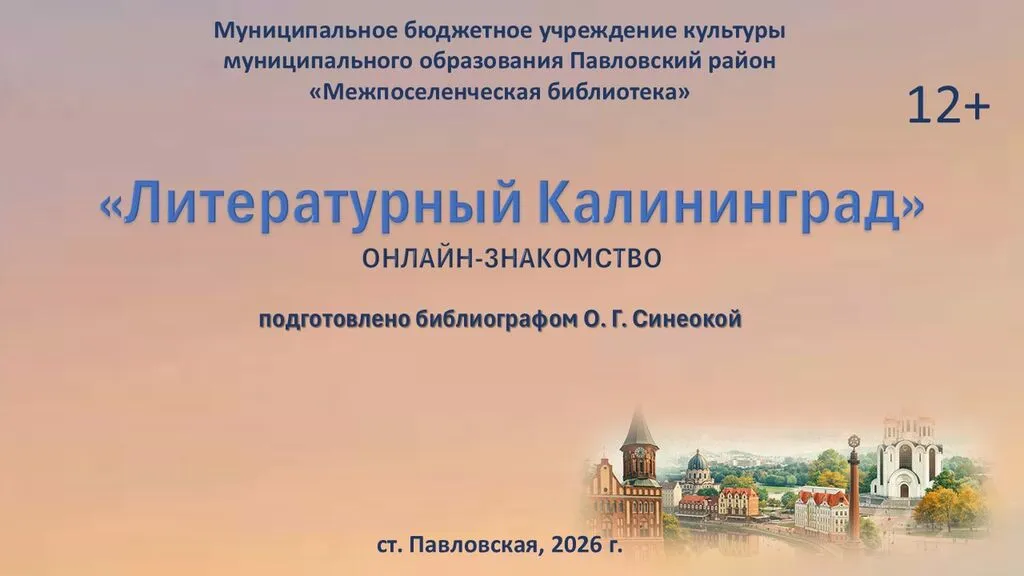 Муниципальное бюджетное учреждение культуры муниципального образования Павловский район «Межпоселенческая библиотека»

12+

«Литературный Калининград»

ОНЛАЙН-ЗНАКОМСТВО

подготовлено библиографом О. Г. Синеокой

ст. Павловская, 2026 г.